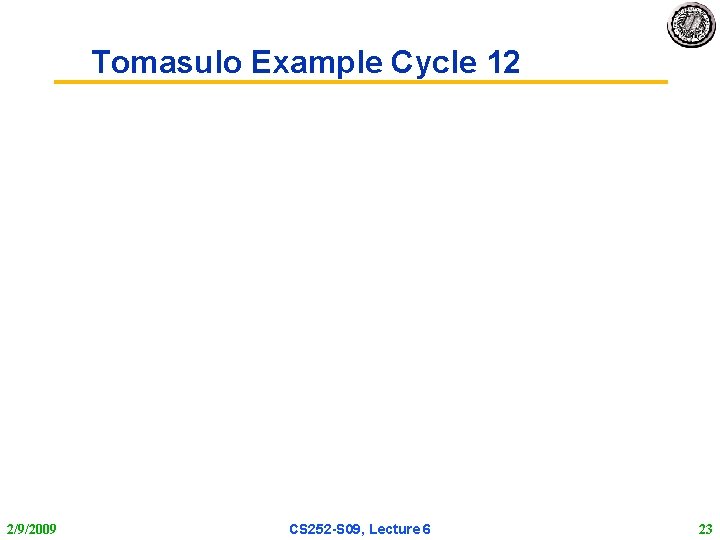 Tomasulo Example Cycle 12

2/9/2009

CS252-S09, Lecture 6

23